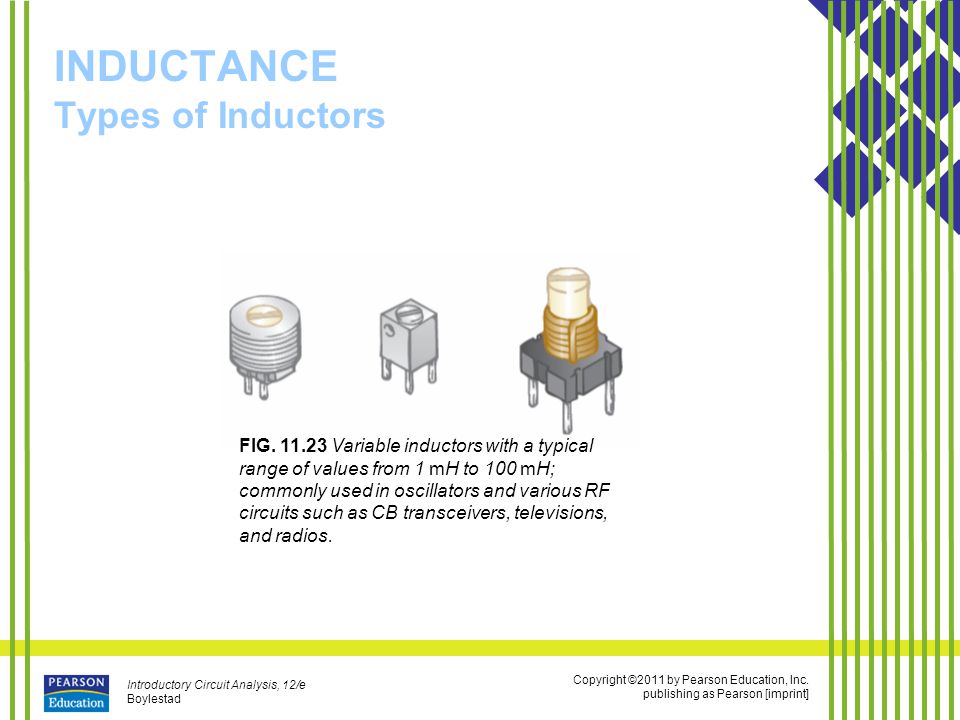 INDUCTANCE
Types of Inductors

FIG. 11.23 Variable inductors with a typical range of values from 1 mH to 100 mH; commonly used in oscillators and various RF circuits such as CB transceivers, televisions, and radios.

PEARSON
Education

Introductory Circuit Analysis, 12/e
Boylestad

Copyright ©2011 by Pearson Education, Inc.
publishing as Pearson [imprint]